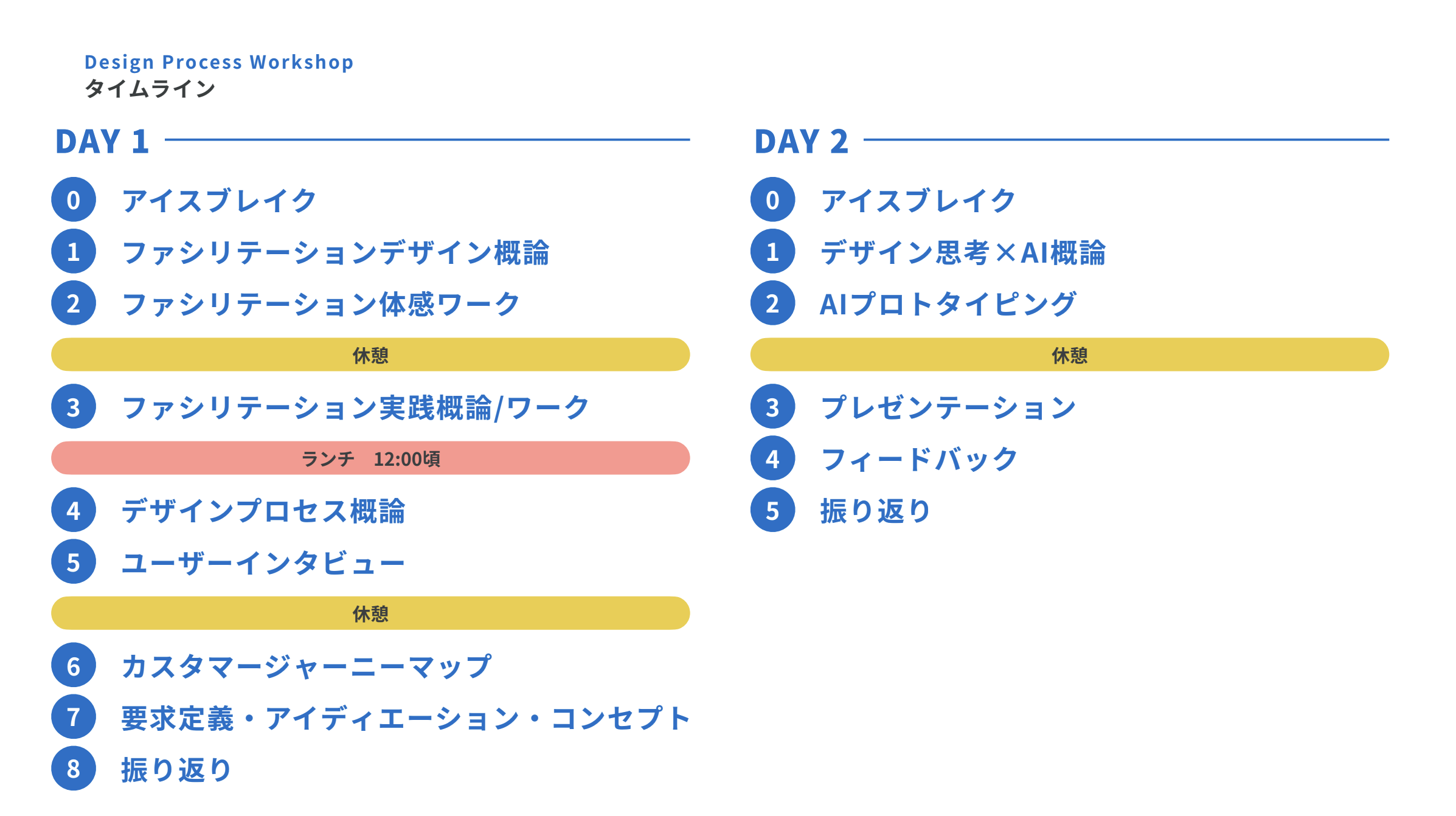 Design Process Workshop
タイムライン

DAY 1

0 アイスブレイク
1 ファシリテーションデザイン概論
2 ファシリテーション体感ワーク

休憩

3 ファシリテーション実践概論/ワーク

ランチ 12:00頃

4 デザインプロセス概論
5 ユーザーインタビュー

休憩

6 カスタマージャーニーマップ
7 要求定義・アイディエーション・コンセプト
8 振り返り

DAY 2

0 アイスブレイク
1 デザイン思考×AI概論
2 AIプロトタイピング

休憩

3 プレゼンテーション
4 フィードバック
5 振り返り